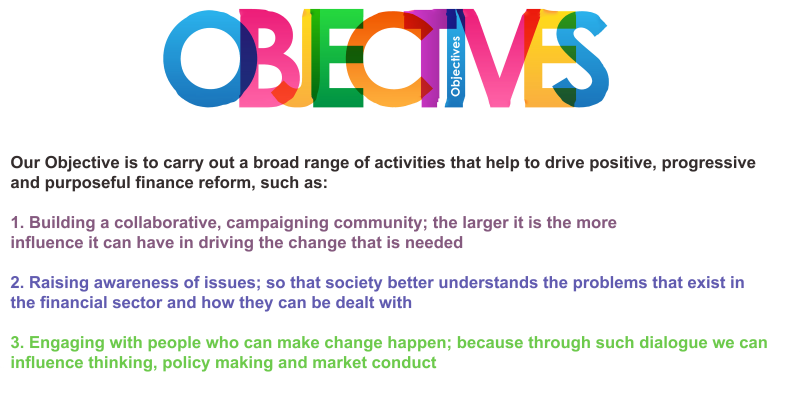 OBJECTIVES

Objectives

Our Objective is to carry out a broad range of activities that help to drive positive, progressive and purposeful finance reform, such as:

1. Building a collaborative, campaigning community; the larger it is the more influence it can have in driving the change that is needed

2. Raising awareness of issues; so that society better understands the problems that exist in the financial sector and how they can be dealt with

3. Engaging with people who can make change happen; because through such dialogue we can influence thinking, policy making and market conduct